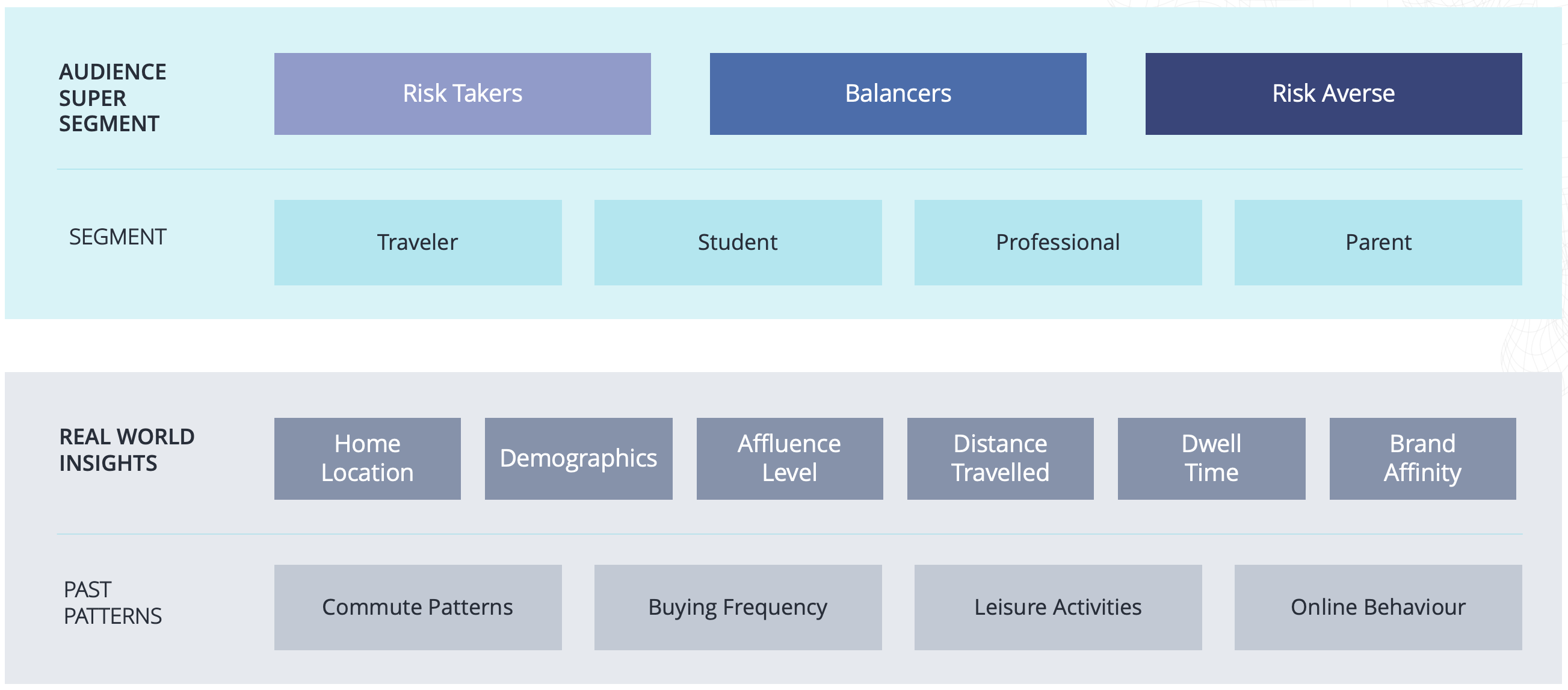 AUDIENCE SUPER SEGMENT

Risk Takers

Balancers

Risk Averse

SEGMENT

Traveler

Student

Professional

Parent

REAL WORLD INSIGHTS

Home Location

Demographics

Affluence Level

Distance Travelled

Dwell Time

Brand Affinity

PAST PATTERNS

Commute Patterns

Buying Frequency

Leisure Activities

Online Behaviour